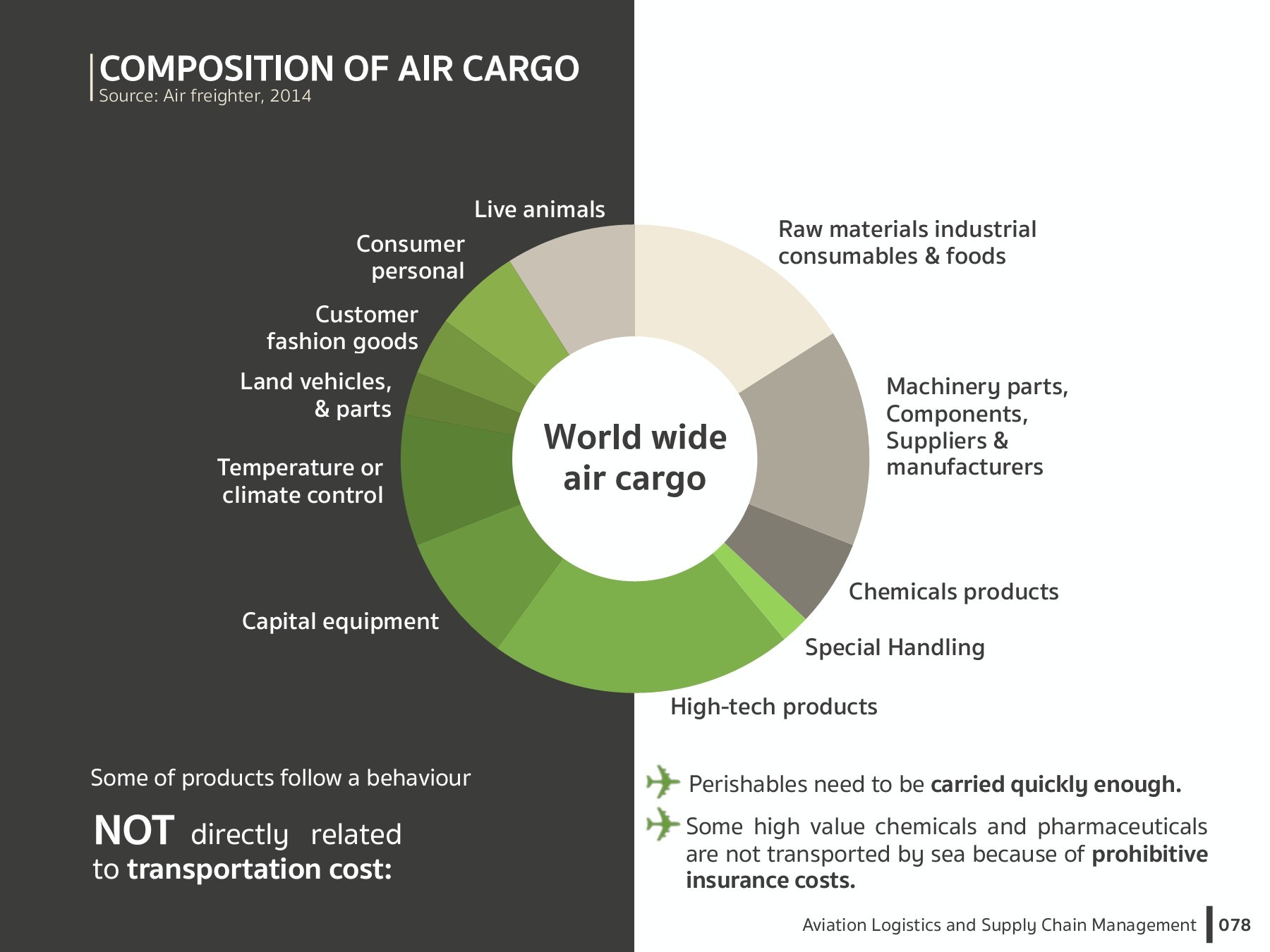 COMPOSITION OF AIR CARGO
Source: Air freighter, 2014

Live animals

Consumer personal

Customer fashion goods

Land vehicles, & parts

Temperature or climate control

Capital equipment

World wide air cargo

Raw materials industrial consumables & foods

Machinery parts, Components, Suppliers & manufacturers

Chemicals products

Special Handling

High-tech products

Some of products follow a behaviour

NOT directly related to transportation cost:

Perishables need to be carried quickly enough.

Some high value chemicals and pharmaceuticals are not transported by sea because of prohibitive insurance costs.

Aviation Logistics and Supply Chain Management 078